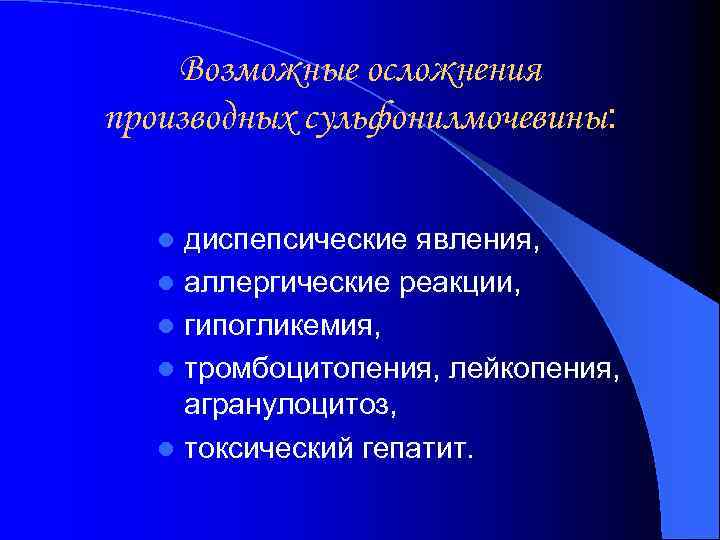 Возможные осложнения производных сульфонилмочевины:

- диспепсические явления,
- аллергические реакции,
- гипогликемия,
- тромбоцитопения, лейкопения, агранулоцитоз,
- токсический гепатит.